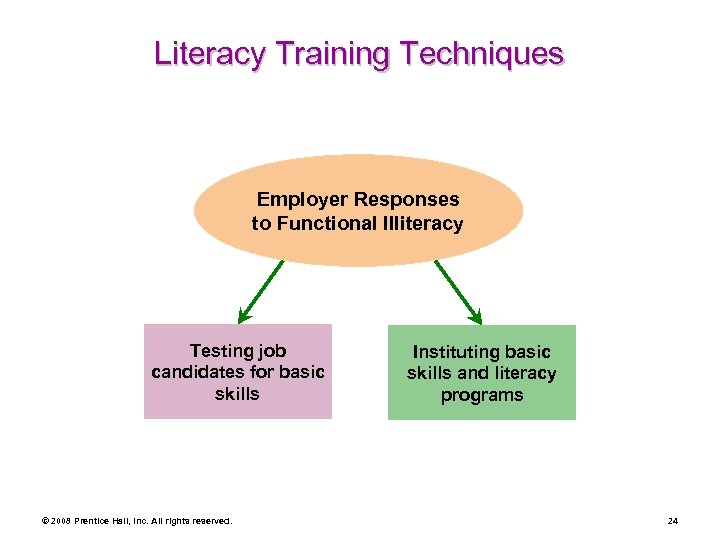 Literacy Training Techniques

Employer Responses to Functional Illiteracy

Testing job candidates for basic skills

Instituting basic skills and literacy programs

© 2008 Prentice Hall, Inc. All rights reserved.

24